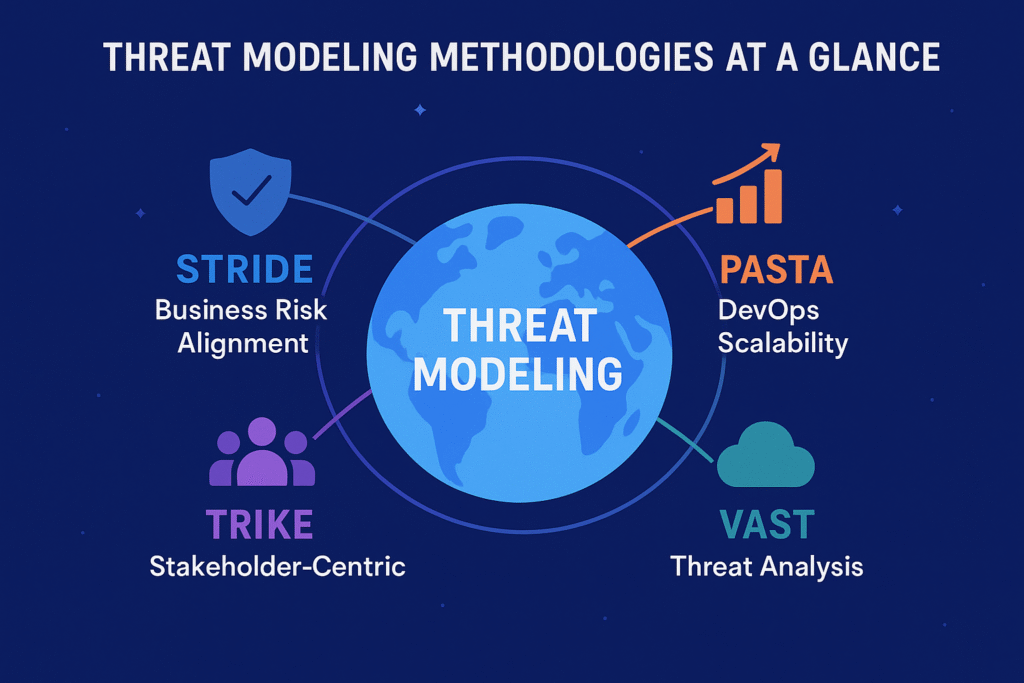 THREAT MODELING METHODOLOGIES AT A GLANCE

STRIDE
Business Risk Alignment

THREAT MODELING

PASTA
DevOps Scalability

TRIKE
Stakeholder-Centric

VAST
Threat Analysis